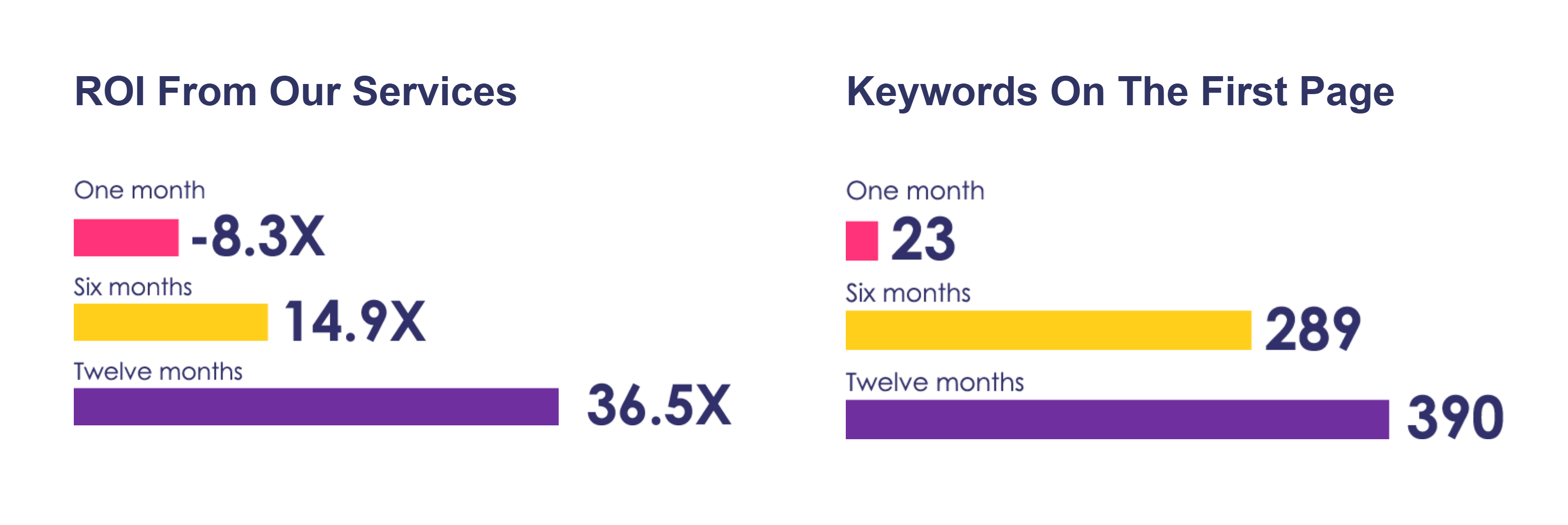 ROI From Our Services

One month
-8.3X
Six months
14.9X
Twelve months
36.5X

Keywords On The First Page

One month
23
Six months
289
Twelve months
390